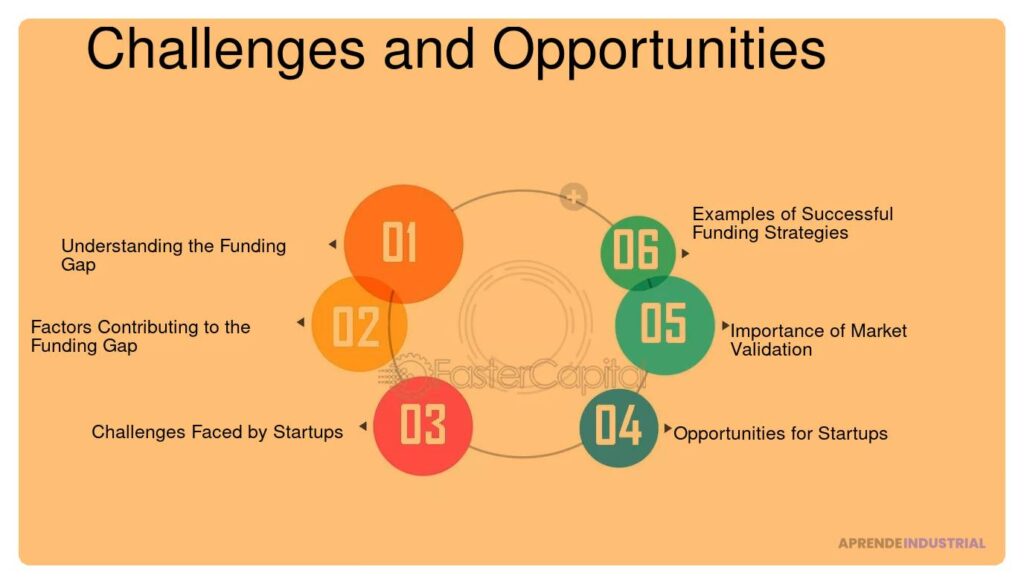 Challenges and Opportunities

01 Understanding the Funding Gap

02 Factors Contributing to the Funding Gap

03 Challenges Faced by Startups

04 Opportunities for Startups

05 Importance of Market Validation

06 Examples of Successful Funding Strategies

FasterCapital

APRENDEINDUSTRIAL